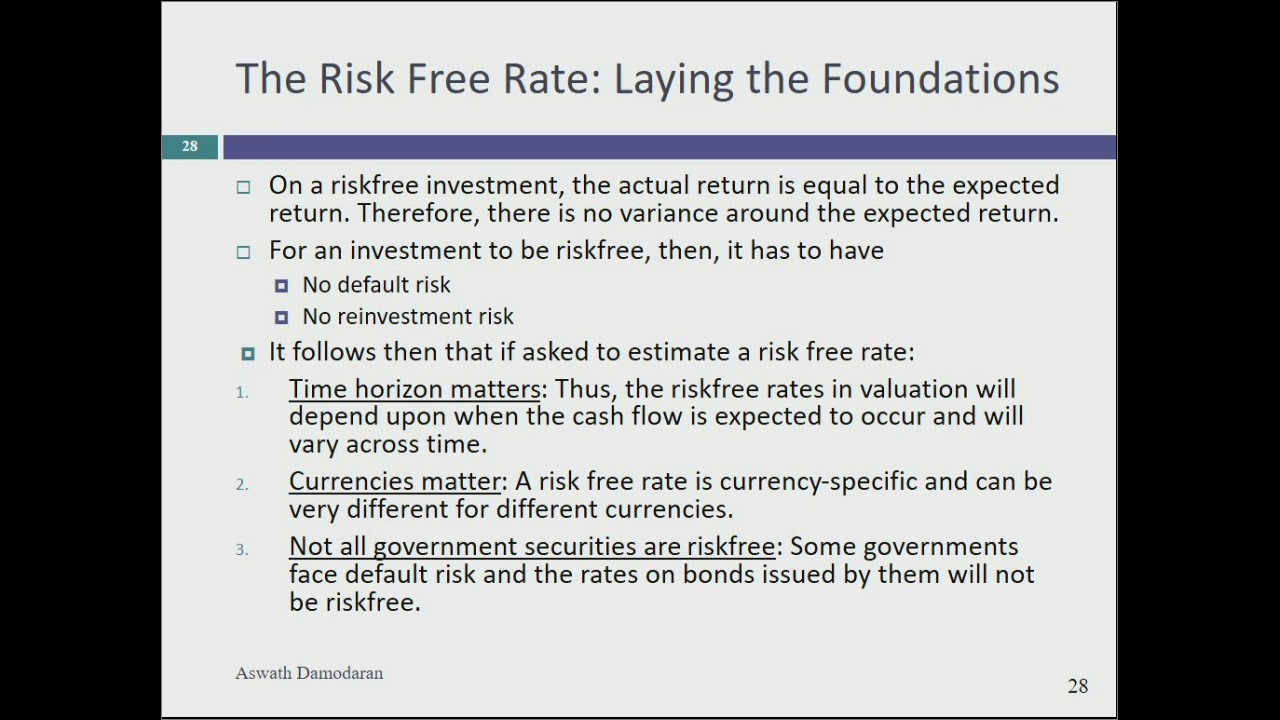 The Risk Free Rate: Laying the Foundations

28

On a riskfree investment, the actual return is equal to the expected return. Therefore, there is no variance around the expected return.

For an investment to be riskfree, then, it has to have

No default risk

No reinvestment risk

It follows then that if asked to estimate a risk free rate:

1. Time horizon matters: Thus, the riskfree rates in valuation will depend upon when the cash flow is expected to occur and will vary across time.

2. Currencies matter: A risk free rate is currency-specific and can be very different for different currencies.

3. Not all government securities are riskfree: Some governments face default risk and the rates on bonds issued by them will not be riskfree.

Aswath Damodaran

28